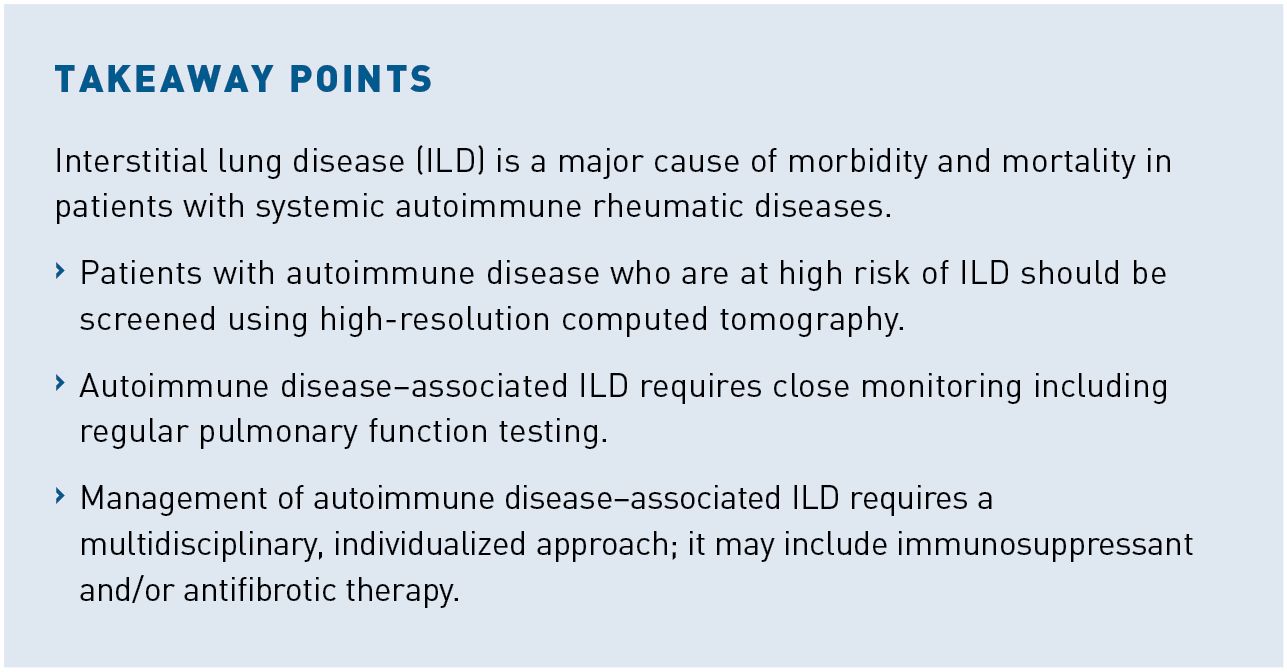 TAKEAWAY POINTS

Interstitial lung disease (ILD) is a major cause of morbidity and mortality in patients with systemic autoimmune rheumatic diseases.

› Patients with autoimmune disease who are at high risk of ILD should be screened using high-resolution computed tomography.

› Autoimmune disease–associated ILD requires close monitoring including regular pulmonary function testing.

› Management of autoimmune disease–associated ILD requires a multidisciplinary, individualized approach; it may include immunosuppressant and/or antifibrotic therapy.